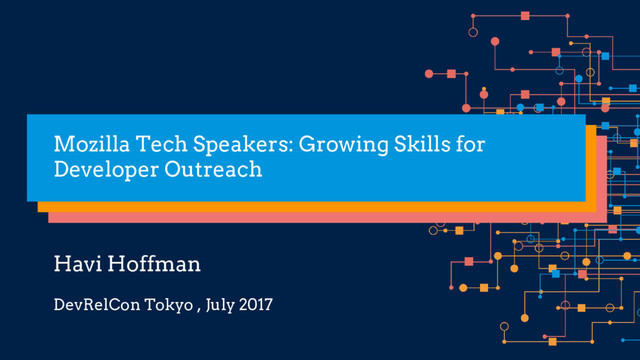 Mozilla Tech Speakers: Growing Skills for Developer Outreach

Havi Hoffman

DevRelCon Tokyo , July 2017